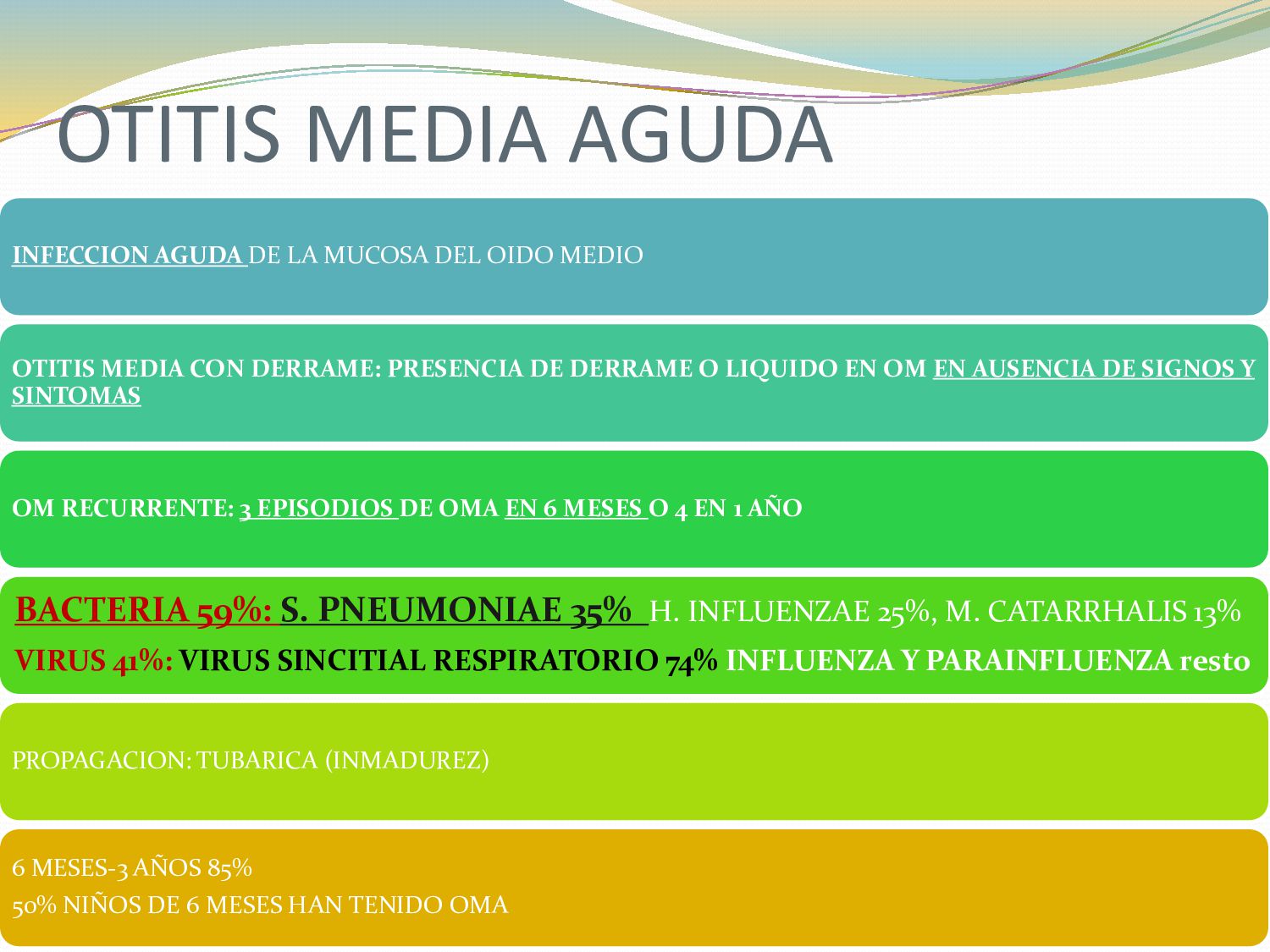 OTITIS MEDIA AGUDA

INFECCION AGUDA DE LA MUCOSA DEL OIDO MEDIO

OTITIS MEDIA CON DERRAME: PRESENCIA DE DERRAME O LIQUIDO EN OM EN AUSENCIA DE SIGNOS Y SINTOMAS

OM RECURRENTE: 3 EPISODIOS DE OMA EN 6 MESES O 4 EN 1 AÑO

BACTERIA 59%: S. PNEUMONIAE 35% H. INFLUENZAE 25%, M. CATARRHALIS 13%

VIRUS 41%: VIRUS SINCITIAL RESPIRATORIO 74% INFLUENZA Y PARAINFLUENZA resto

PROPAGACION: TUBARICA (INMADUREZ)

6 MESES-3 AÑOS 85%

50% NIÑOS DE 6 MESES HAN TENIDO OMA